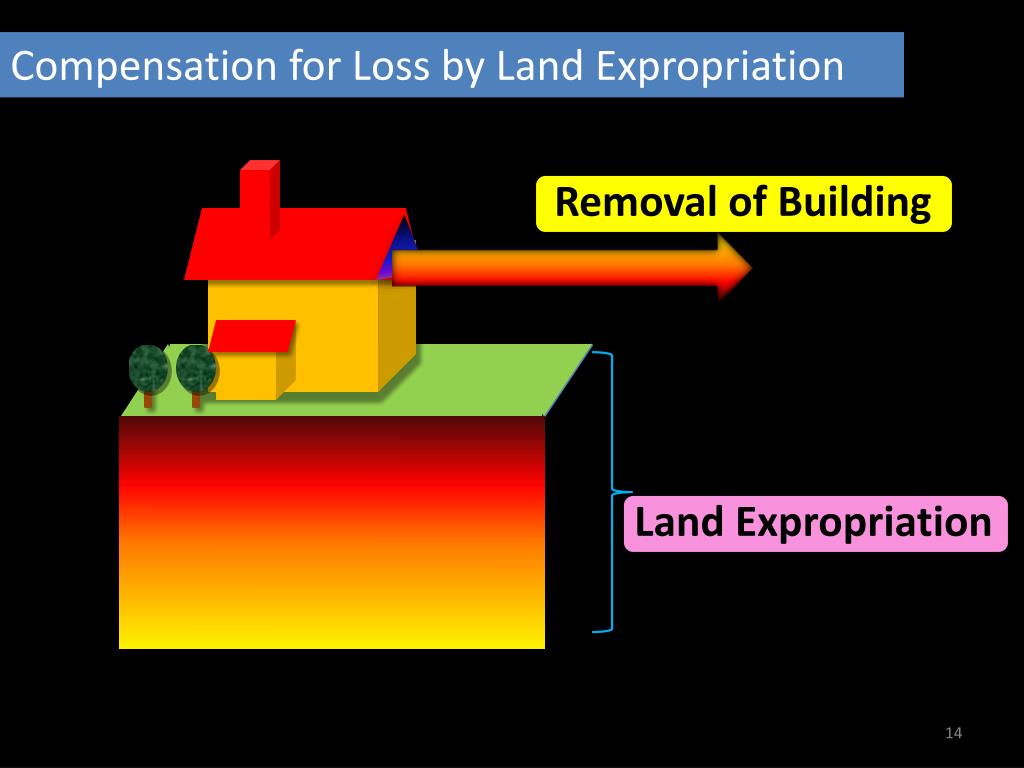 Compensation for Loss by Land Expropriation

Removal of Building

Land Expropriation

14